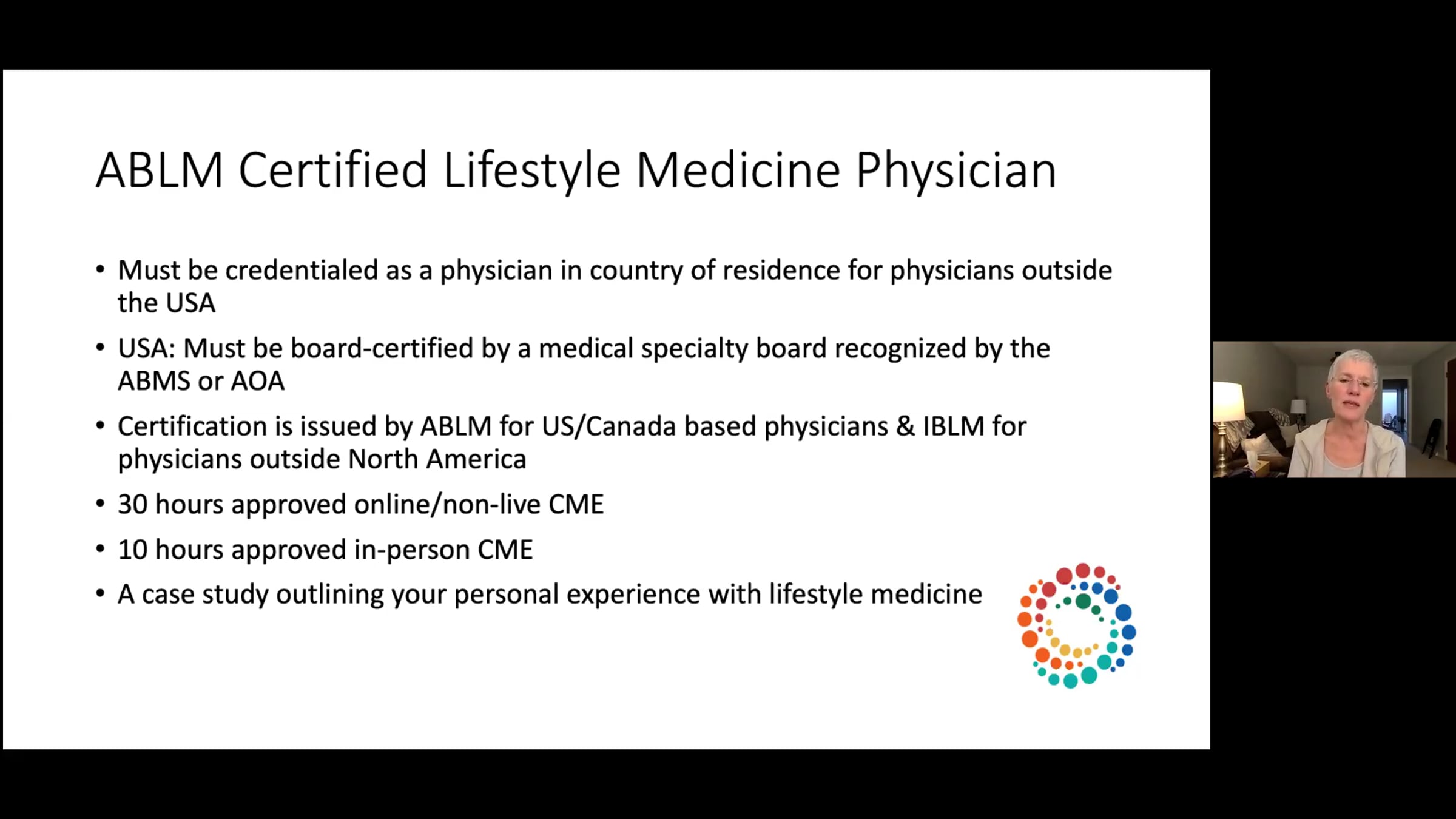 ABLM Certified Lifestyle Medicine Physician

• Must be credentialed as a physician in country of residence for physicians outside the USA
• USA: Must be board-certified by a medical specialty board recognized by the ABMS or AOA
• Certification is issued by ABLM for US/Canada based physicians & IBLM for physicians outside North America
• 30 hours approved online/non-live CME
• 10 hours approved in-person CME
• A case study outlining your personal experience with lifestyle medicine